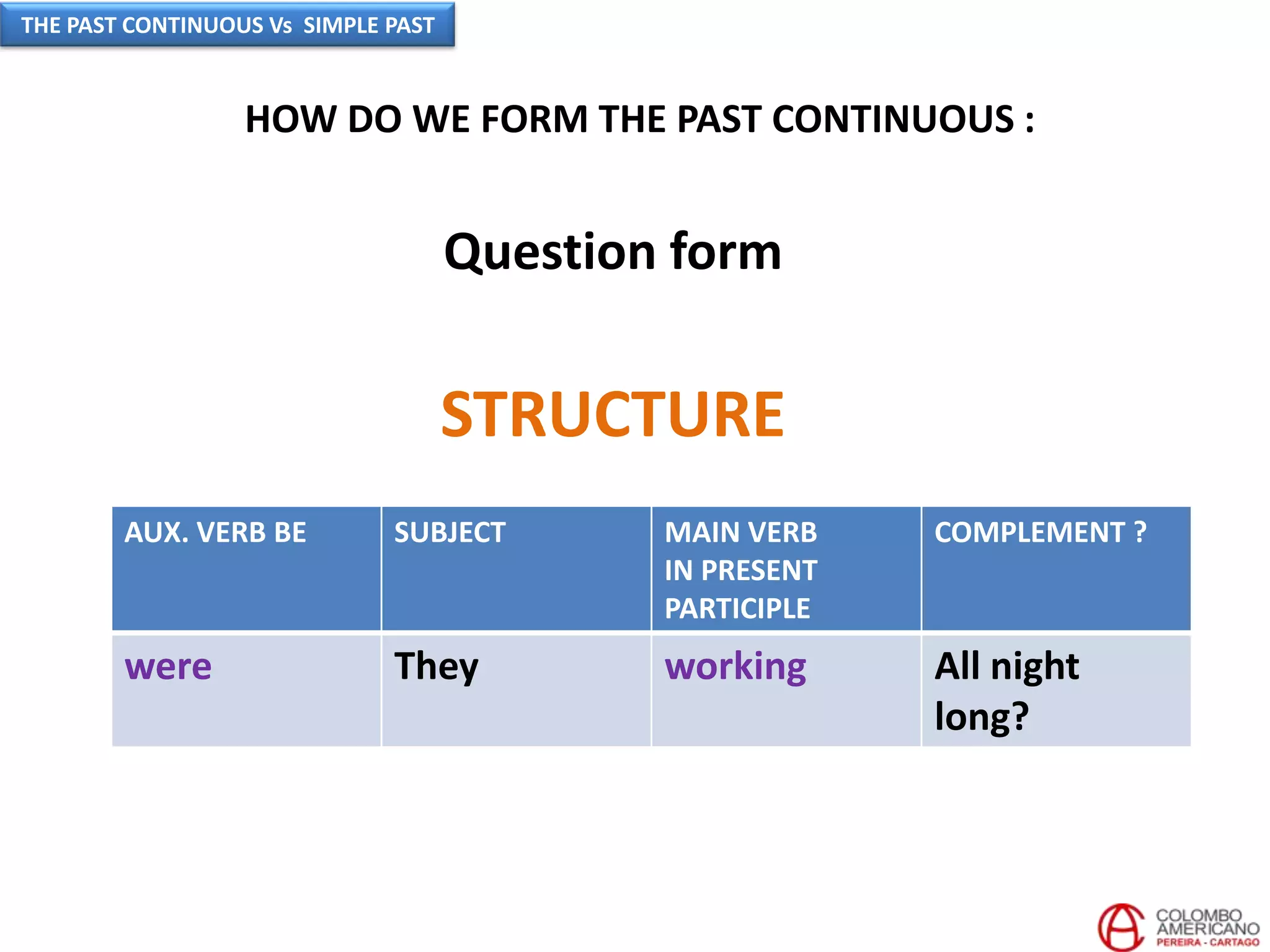 THE PAST CONTINUOUS Vs SIMPLE PAST

HOW DO WE FORM THE PAST CONTINUOUS :

Question form

STRUCTURE

| AUX. VERB BE | SUBJECT | MAIN VERB IN PRESENT PARTICIPLE | COMPLEMENT ? |
|---|---|---|---|
| were | They | working | All night long? |

COLOMBO AMERICANO
PEREIRA - CARTAGO